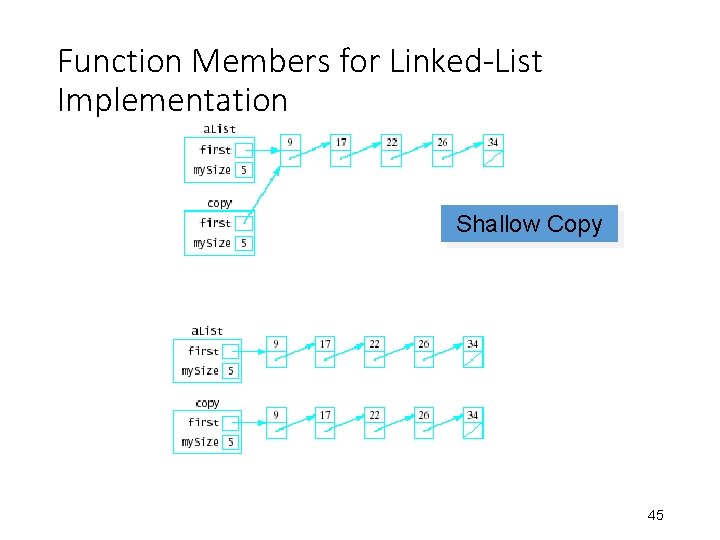 Function Members for Linked-List Implementation

aList
first
mySize 5
9
17
22
26
34

copy
first
mySize 5

Shallow Copy

aList
first
mySize 5
9
17
22
26
34

copy
first
mySize 5
9
17
22
26
34

45